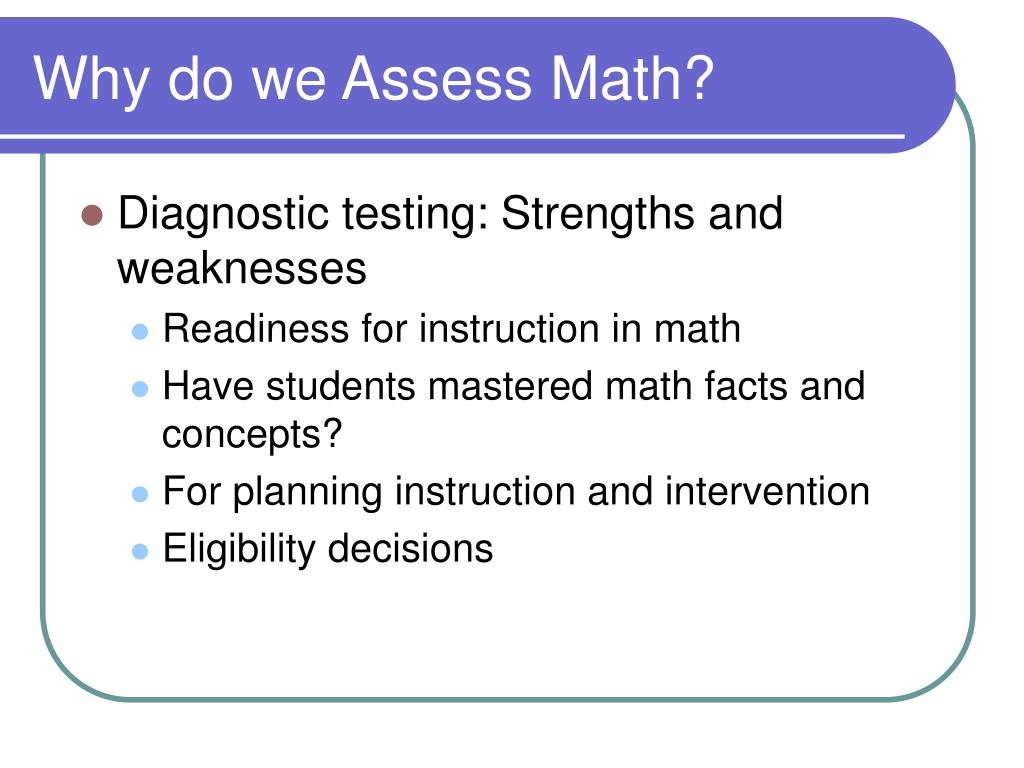 Why do we Assess Math?

- Diagnostic testing: Strengths and weaknesses
  - Readiness for instruction in math
  - Have students mastered math facts and concepts?
  - For planning instruction and intervention
  - Eligibility decisions